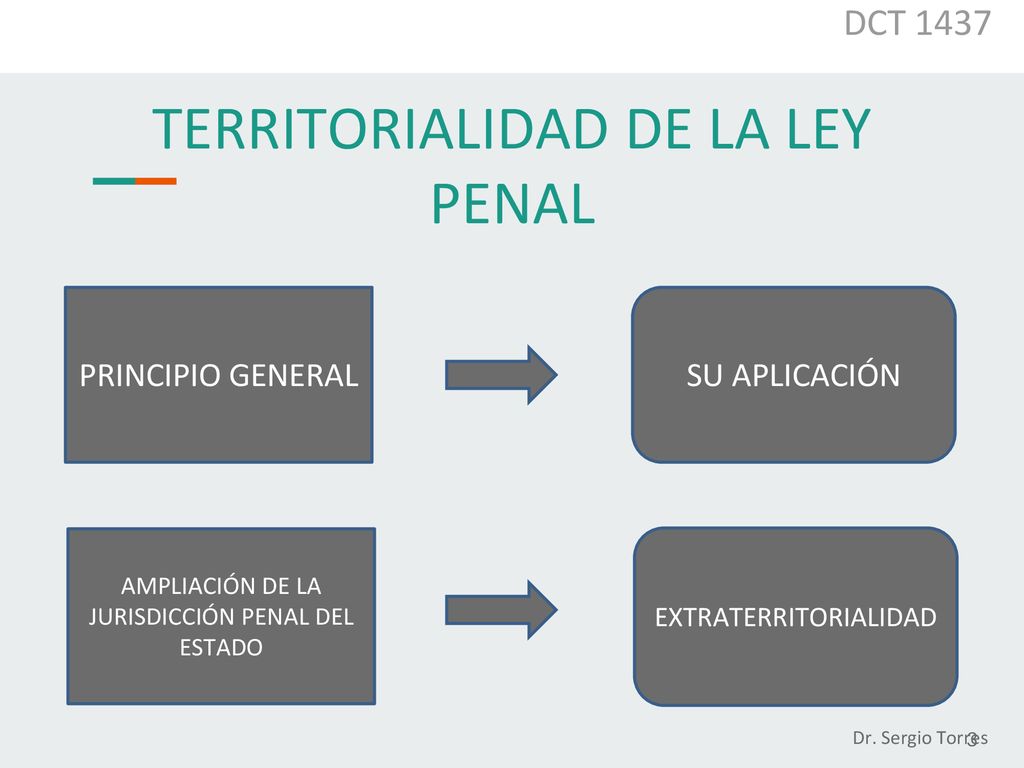 DCT 1437

TERRITORIALIDAD DE LA LEY PENAL

PRINCIPIO GENERAL

SU APLICACIÓN

AMPLIACIÓN DE LA JURISDICCIÓN PENAL DEL ESTADO

EXTRATERRITORIALIDAD

Dr. Sergio Torres

3